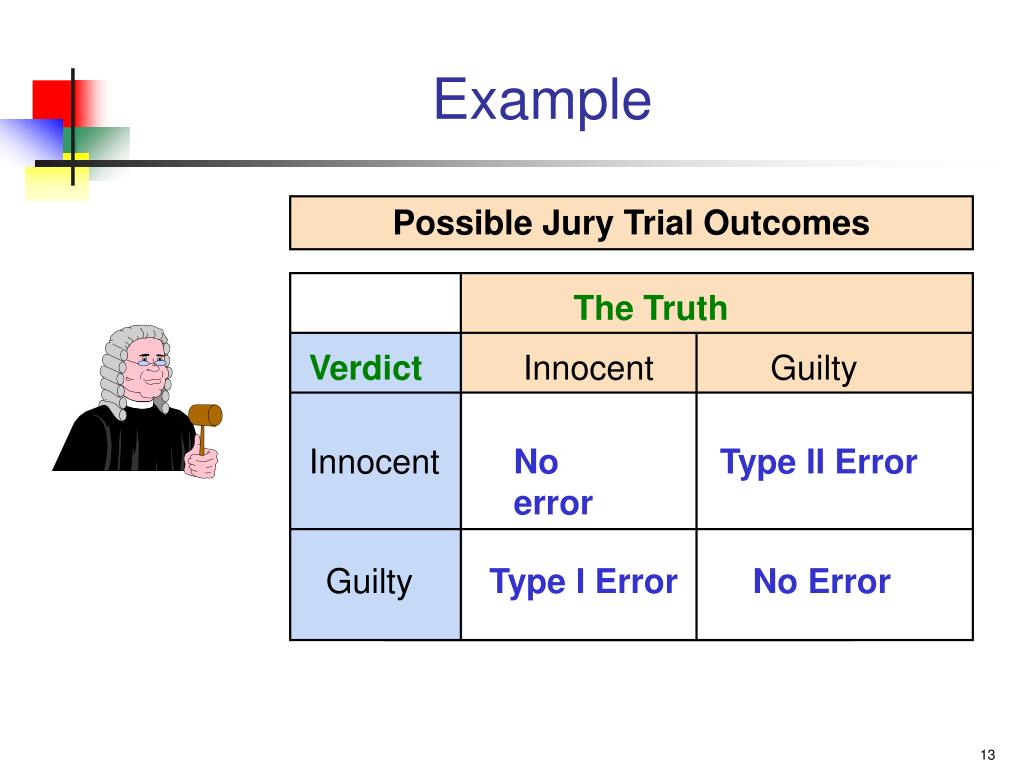 Example

Possible Jury Trial Outcomes

| | The Truth | |
|---|---|---|
| Verdict | Innocent | Guilty |
| Innocent | No error | Type II Error |
| Guilty | Type I Error | No Error |

13